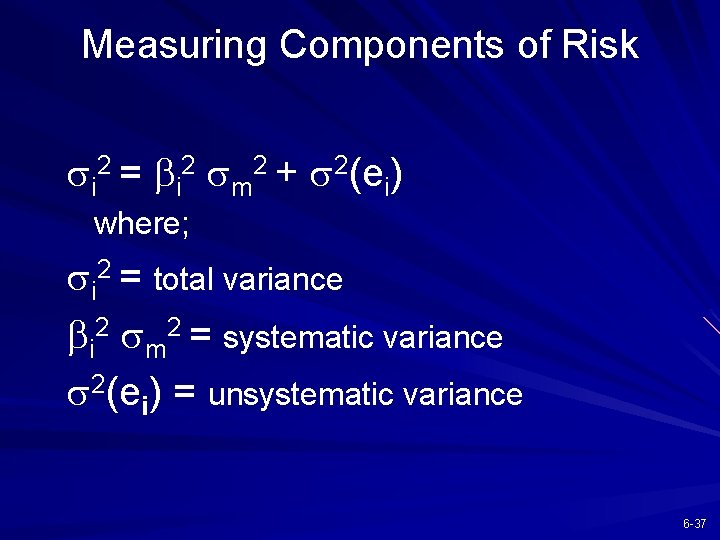 Measuring Components of Risk

$\sigma_i^2 = \beta_i^2 \sigma_m^2 + \sigma^2(e_i)$

where;

$\sigma_i^2 =$ total variance

$\beta_i^2 \sigma_m^2 =$ systematic variance

$\sigma^2(e_i) =$ unsystematic variance

6-37